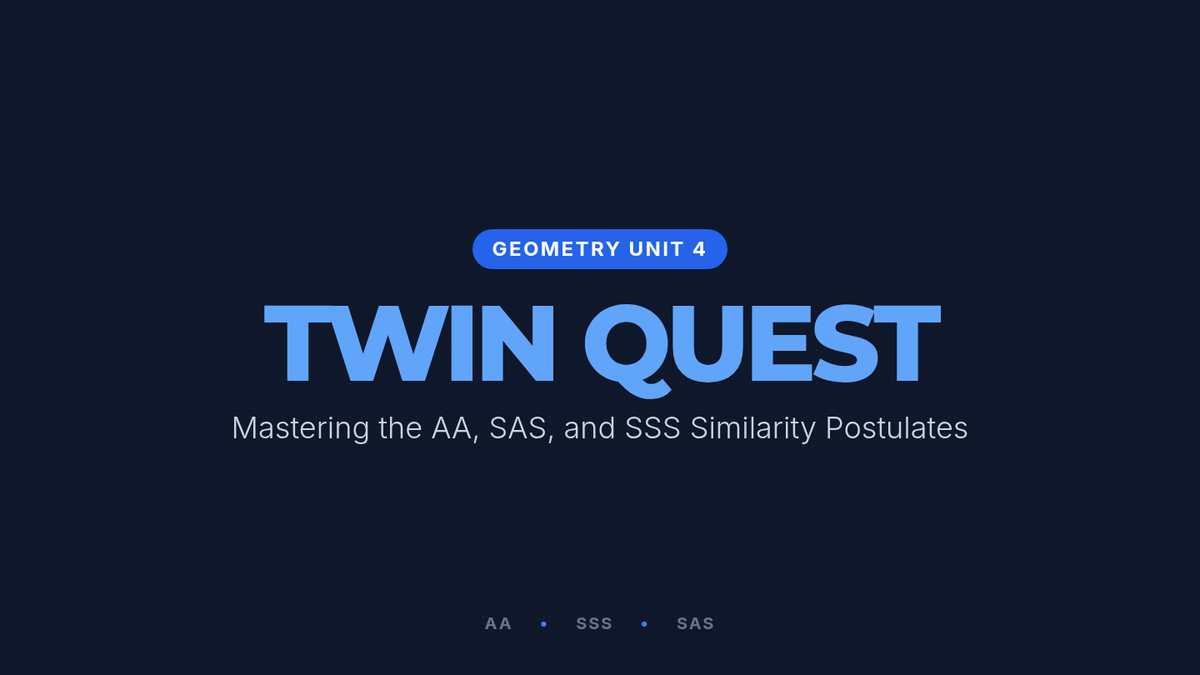 GEOMETRY UNIT 4

TWIN QUEST

Mastering the AA, SAS, and SSS Similarity Postulates

AA • SSS • SAS